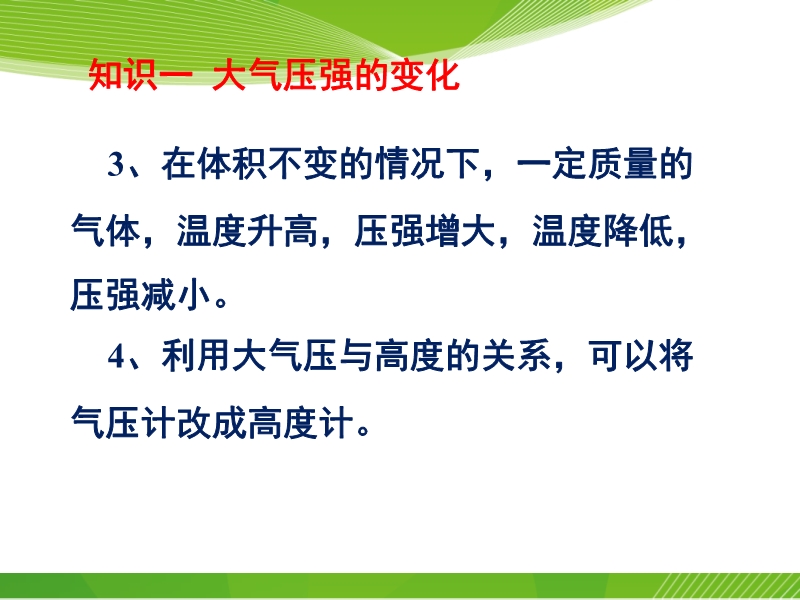 知识一 大气压强的变化

3、在体积不变的情况下，一定质量的气体，温度升高，压强增大，温度降低，压强减小。

4、利用大气压与高度的关系，可以将气压计改成高度计。